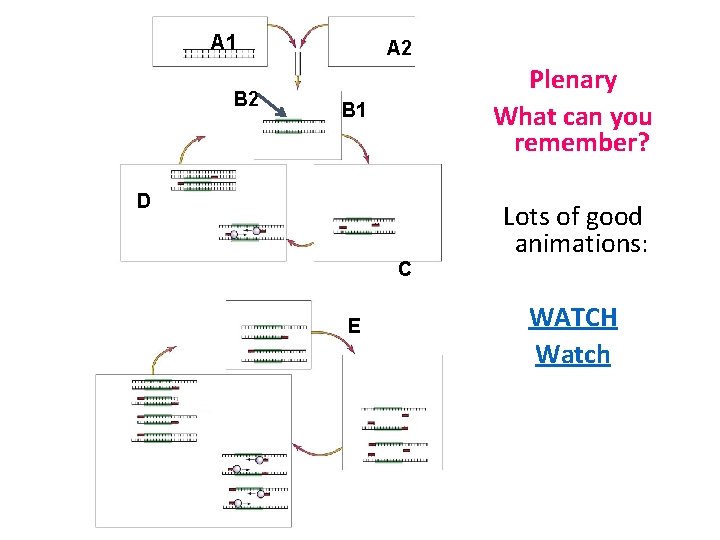 A1

A2

B2

B1

D

C

E

Plenary

What can you remember?

Lots of good animations:

WATCH

Watch